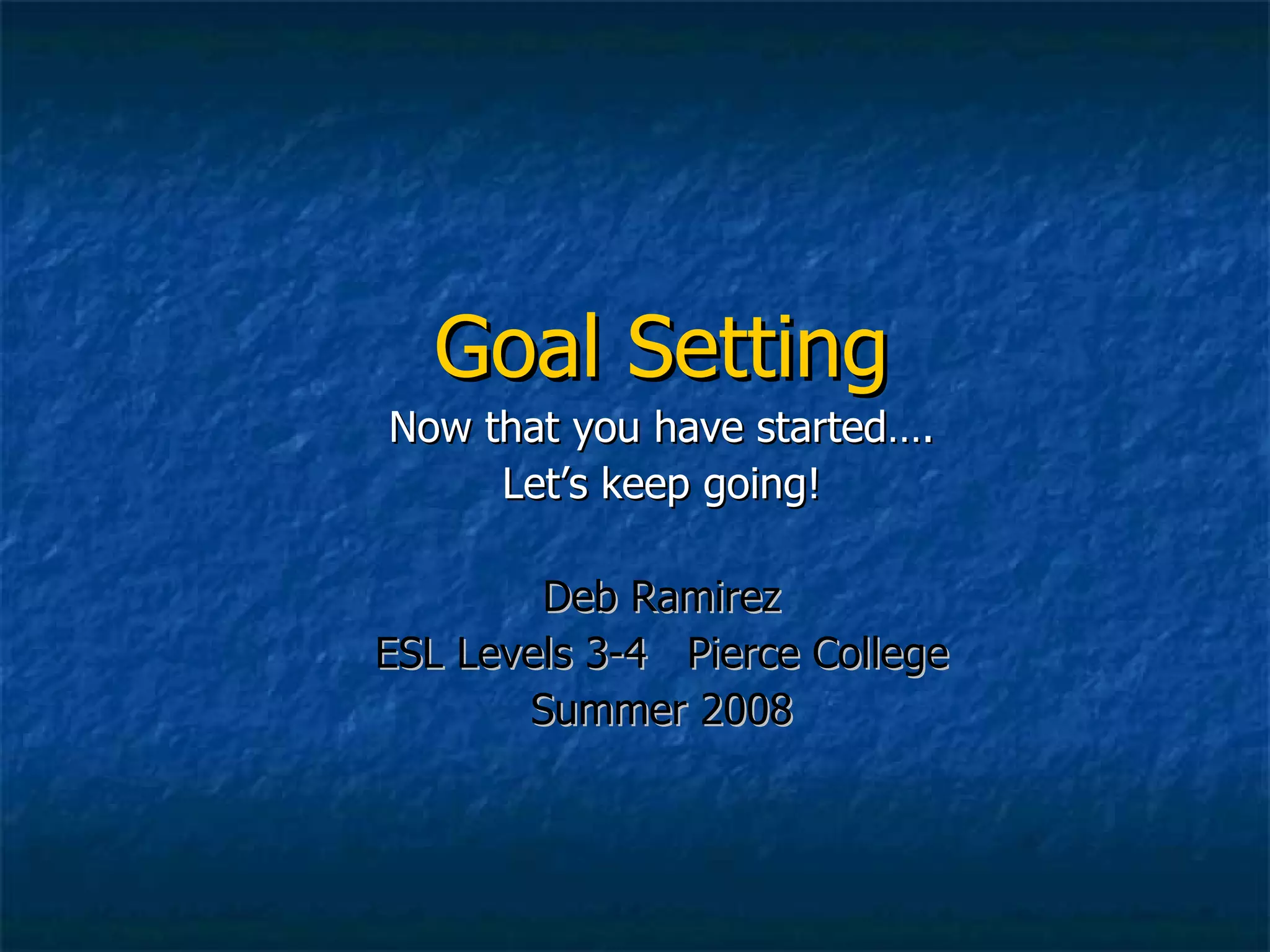 Goal Setting

Now that you have started….
Let’s keep going!

Deb Ramirez
ESL Levels 3-4 Pierce College
Summer 2008